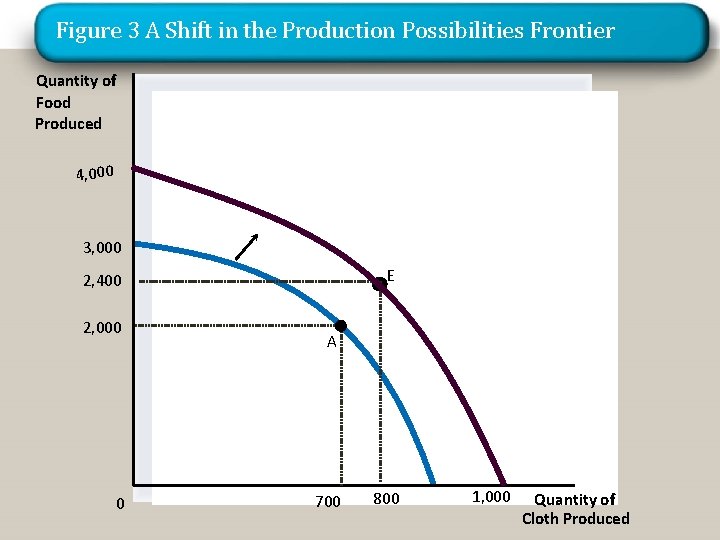 Figure 3 A Shift in the Production Possibilities Frontier

Quantity of Food Produced

4,000

3,000

2,400

2,000

E

A

0

700

800

1,000

Quantity of Cloth Produced